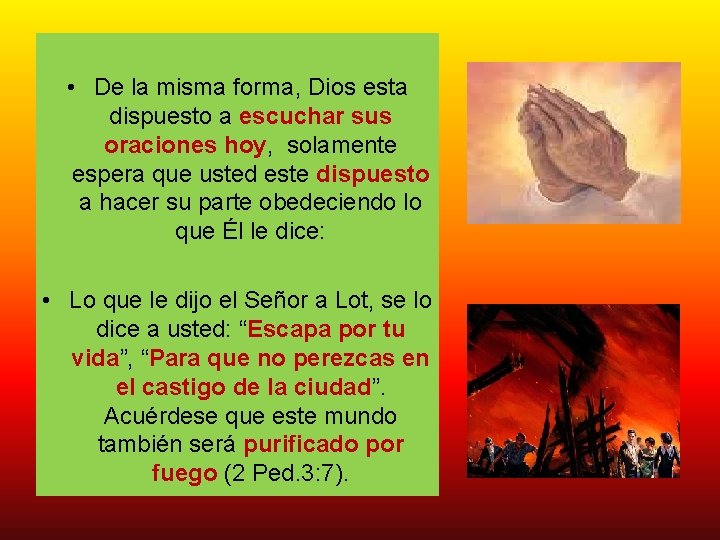 • De la misma forma, Dios esta dispuesto a escuchar sus oraciones hoy, solamente espera que usted este dispuesto a hacer su parte obedeciendo lo que Él le dice:

• Lo que le dijo el Señor a Lot, se lo dice a usted: “Escapa por tu vida”, “Para que no perezcas en el castigo de la ciudad”. Acuérdese que este mundo también será purificado por fuego (2 Ped.3:7).